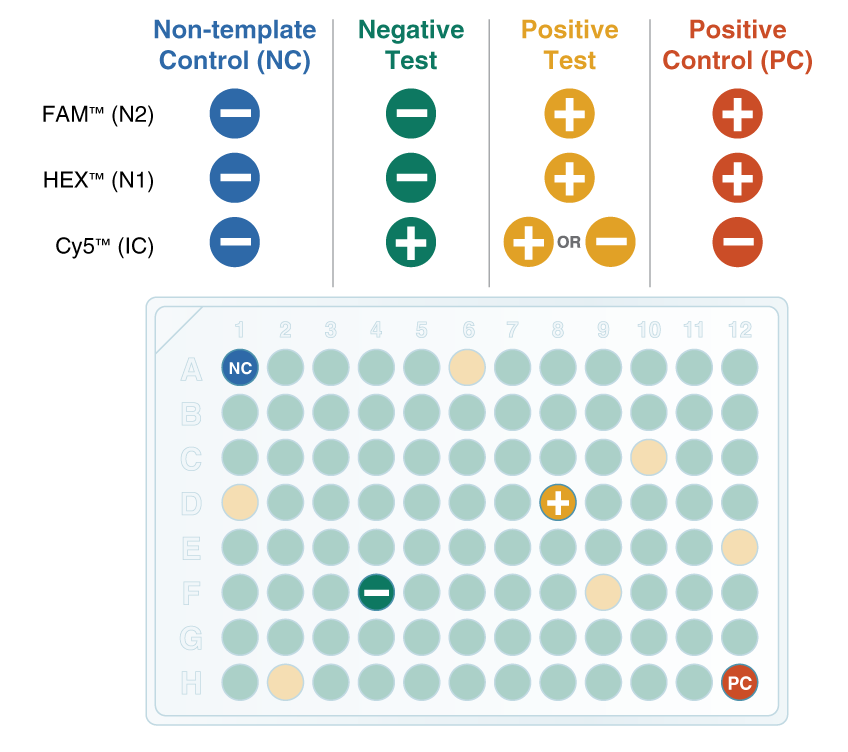 | | Non-template Control (NC) | Negative Test | Positive Test | Positive Control (PC) |
|---|---|---|---|---|
| FAM™ (N2) | − | − | + | + |
| HEX™ (N1) | − | − | + | + |
| Cy5™ (IC) | − | + | + OR − | − |

1 2 3 4 5 6 7 8 9 10 11 12

A B C D E F G H

NC

+

−

PC